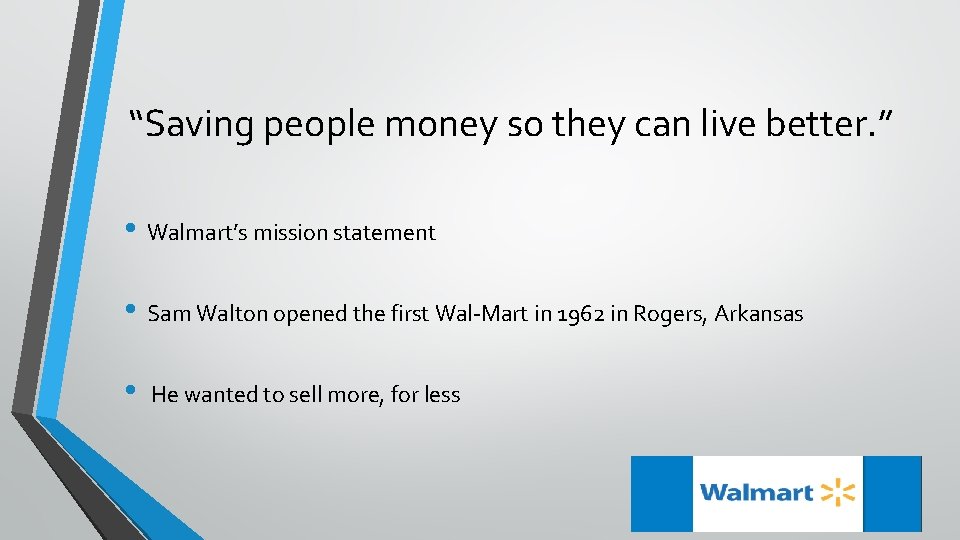 “Saving people money so they can live better.”

• Walmart’s mission statement

• Sam Walton opened the first Wal-Mart in 1962 in Rogers, Arkansas

• He wanted to sell more, for less

Walmart